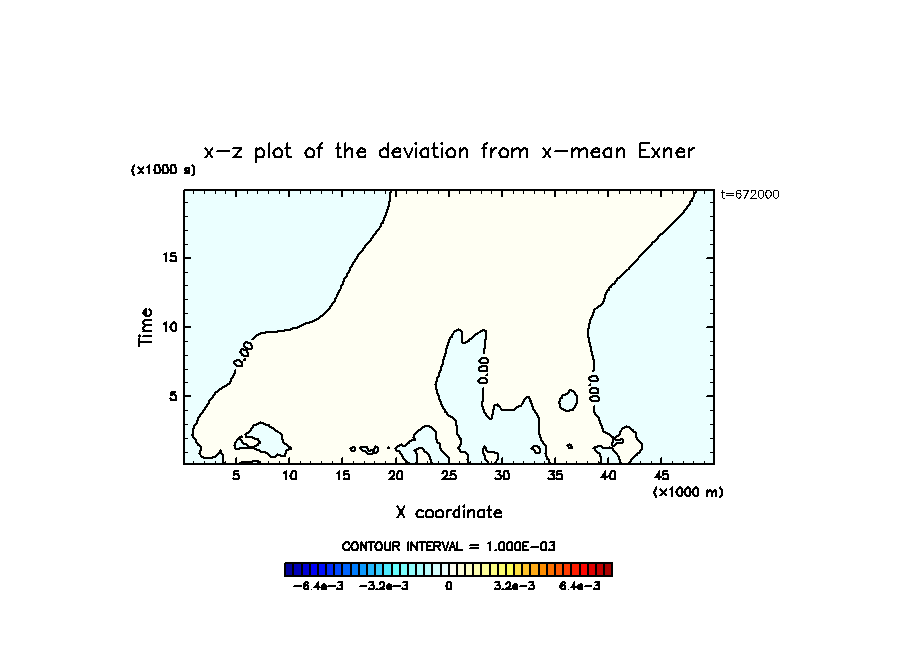 x−z plot of the deviation from x−mean Exner

(x1000 s)

t=672000

Time

15

10

5

0.00

0.00

0.00

5 10 15 20 25 30 35 40 45

(x1000 m)

X coordinate

CONTOUR INTERVAL = 1.000E−03

−6.4e−3 −3.2e−3 0 3.2e−3 6.4e−3